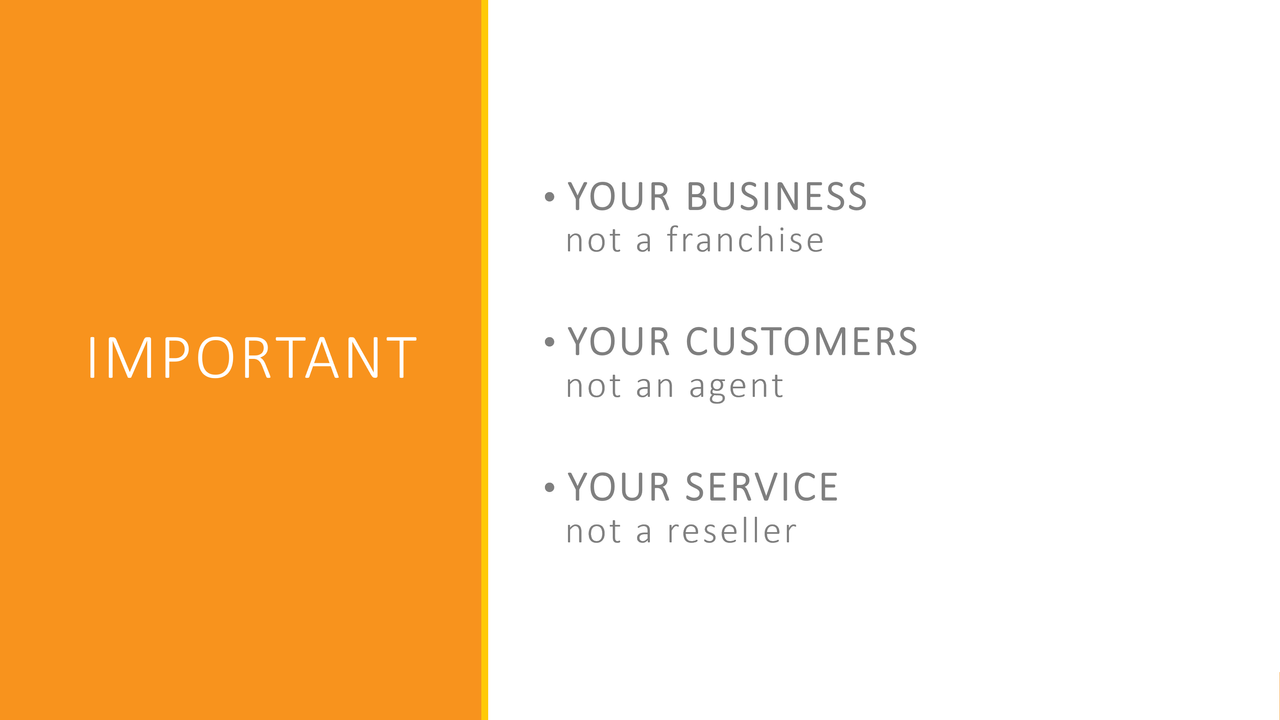 IMPORTANT

• YOUR BUSINESS
not a franchise

• YOUR CUSTOMERS
not an agent

• YOUR SERVICE
not a reseller